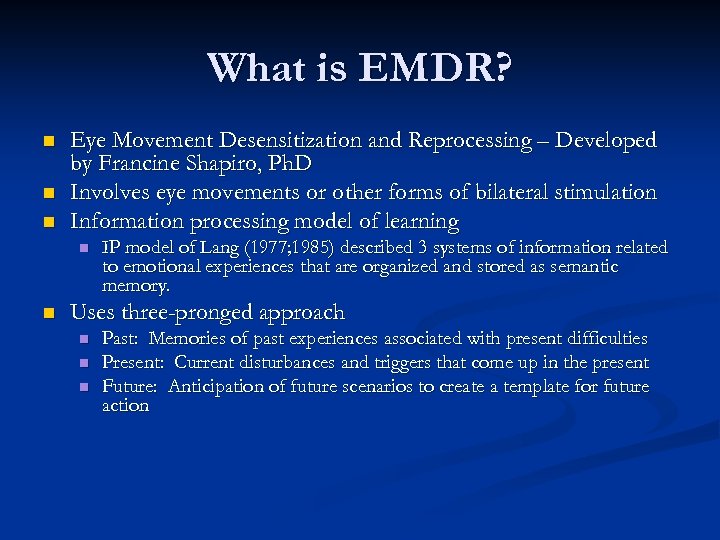 What is EMDR?

- Eye Movement Desensitization and Reprocessing – Developed by Francine Shapiro, PhD
- Involves eye movements or other forms of bilateral stimulation
- Information processing model of learning
  - IP model of Lang (1977;1985) described 3 systems of information related to emotional experiences that are organized and stored as semantic memory.
- Uses three-pronged approach
  - Past: Memories of past experiences associated with present difficulties
  - Present: Current disturbances and triggers that come up in the present
  - Future: Anticipation of future scenarios to create a template for future action